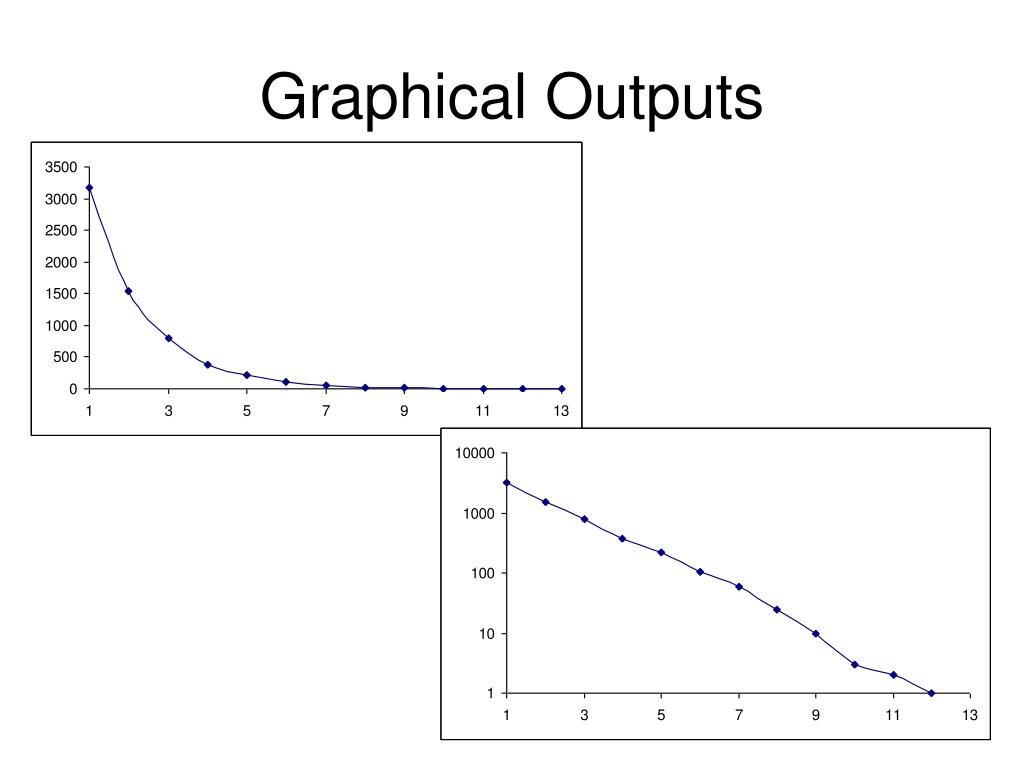 Graphical Outputs

3500
3000
2500
2000
1500
1000
500
0
1 3 5 7 9 11 13

10000
1000
100
10
1
1 3 5 7 9 11 13